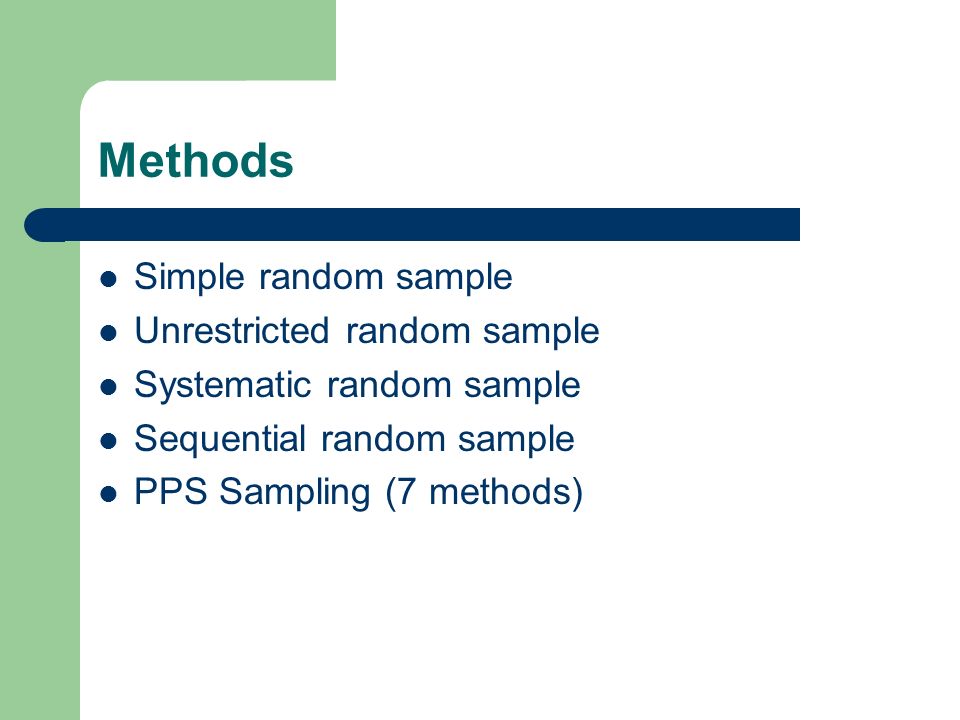 Methods

- Simple random sample
- Unrestricted random sample
- Systematic random sample
- Sequential random sample
- PPS Sampling (7 methods)